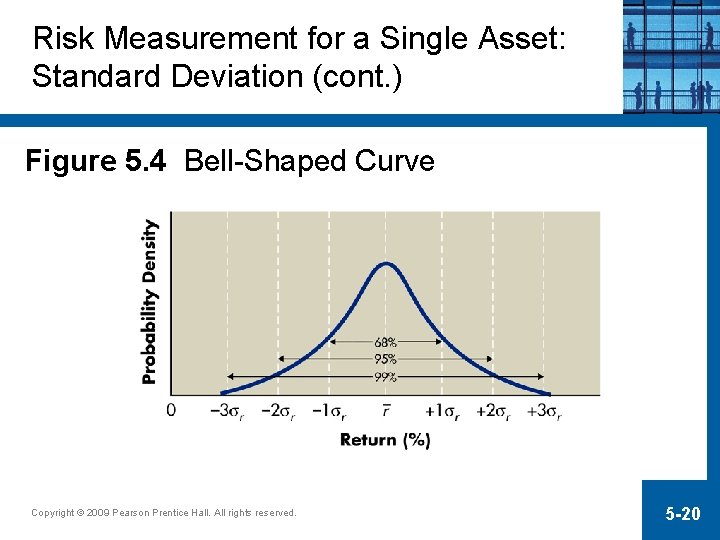 Risk Measurement for a Single Asset: Standard Deviation (cont.)

Figure 5.4 Bell-Shaped Curve

Probability Density

68%
95%
99%

0 $-3\sigma_r$ $-2\sigma_r$ $-1\sigma_r$ $\bar{r}$ $+1\sigma_r$ $+2\sigma_r$ $+3\sigma_r$

Return (%)

Copyright © 2009 Pearson Prentice Hall. All rights reserved.

5-20